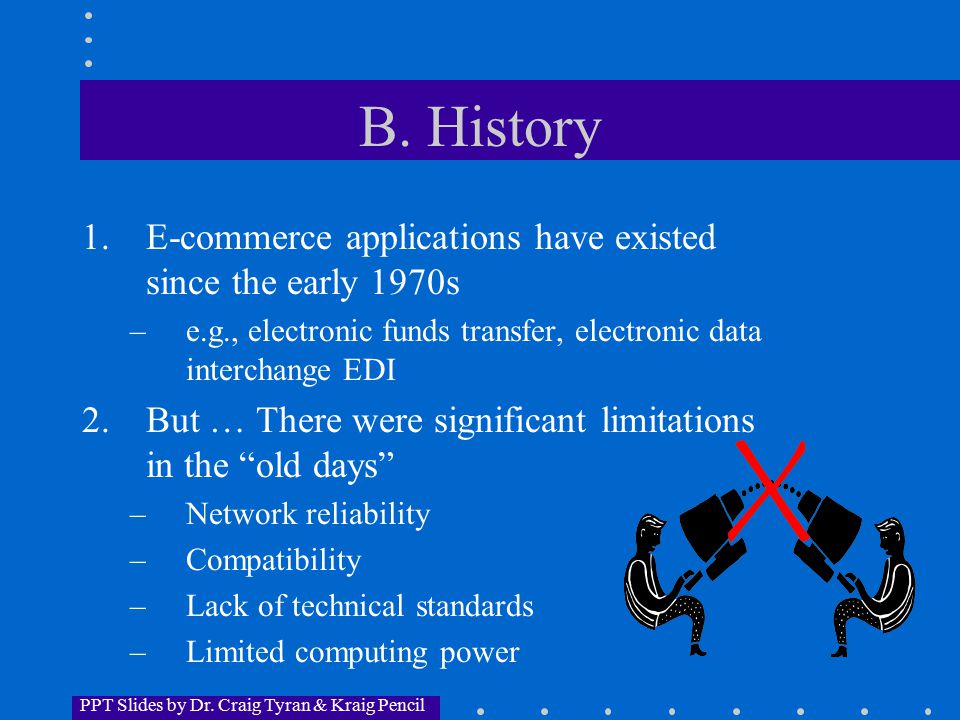 B. History

1. E-commerce applications have existed since the early 1970s
– e.g., electronic funds transfer, electronic data interchange EDI

2. But … There were significant limitations in the “old days”
– Network reliability
– Compatibility
– Lack of technical standards
– Limited computing power

PPT Slides by Dr. Craig Tyran & Kraig Pencil